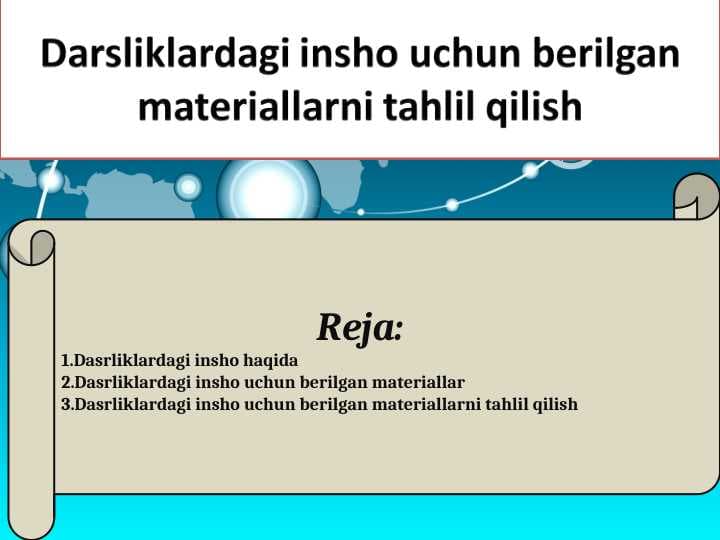 Darsliklardagi insho uchun berilgan materiallarni tahlil qilish

Reja:

1.Dasrliklardagi insho haqida
2.Dasrliklardagi insho uchun berilgan materiallar
3.Dasrliklardagi insho uchun berilgan materiallarni tahlil qilish